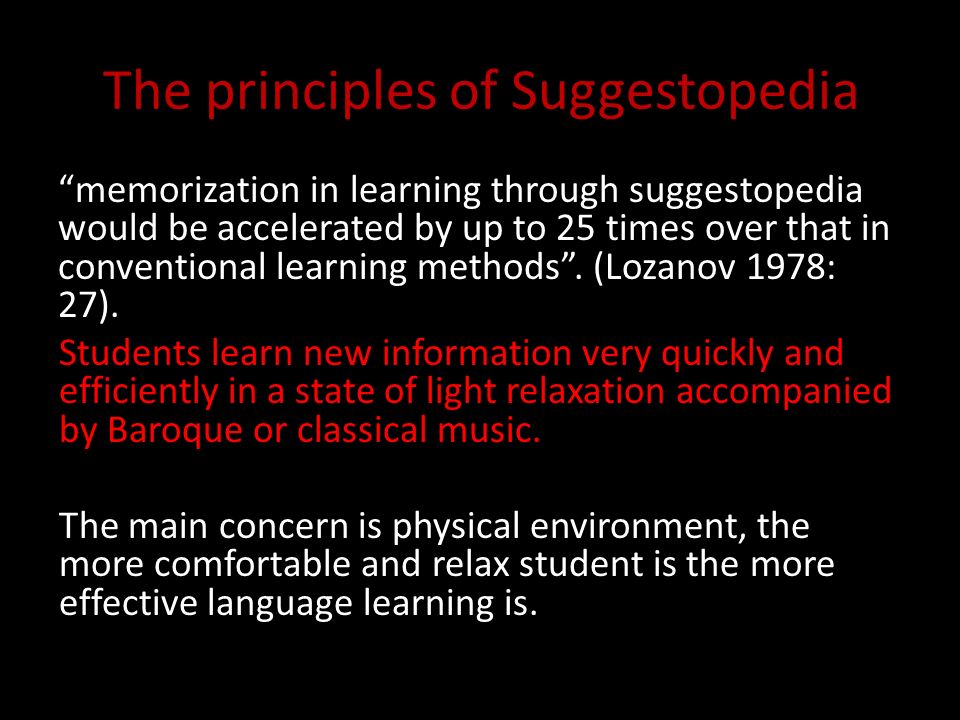 The principles of Suggestopedia

“memorization in learning through suggestopedia would be accelerated by up to 25 times over that in conventional learning methods”. (Lozanov 1978: 27).

Students learn new information very quickly and efficiently in a state of light relaxation accompanied by Baroque or classical music.

The main concern is physical environment, the more comfortable and relax student is the more effective language learning is.